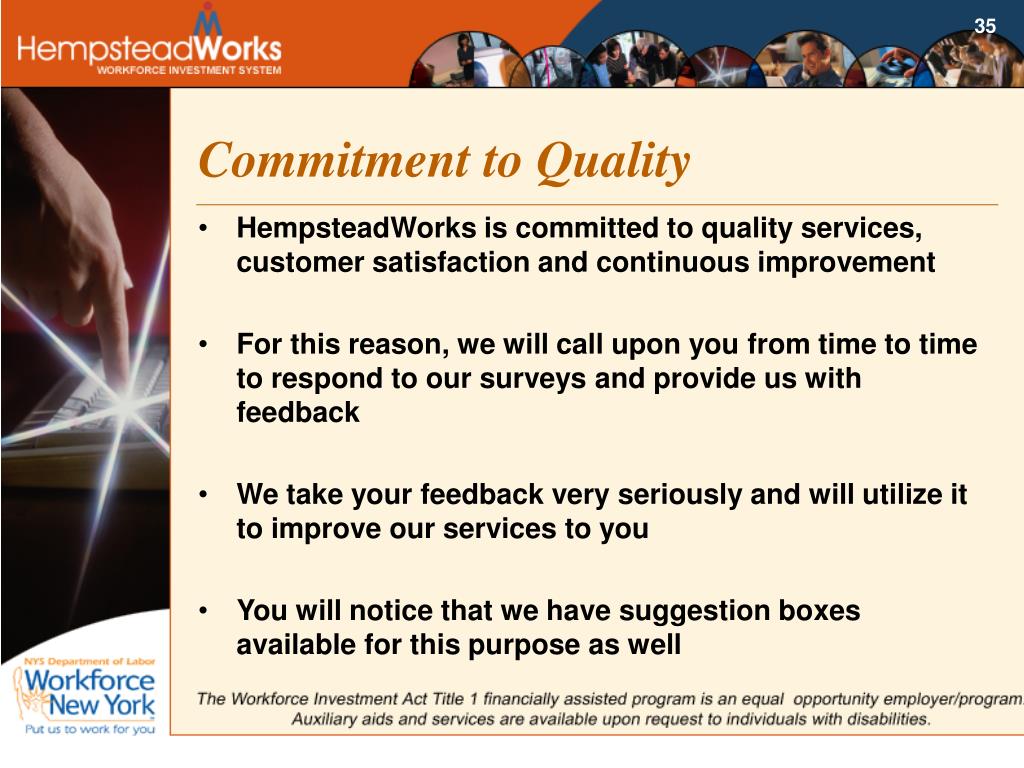 HempsteadWorks
WORKFORCE INVESTMENT SYSTEM

35

Commitment to Quality

• HempsteadWorks is committed to quality services, customer satisfaction and continuous improvement

• For this reason, we will call upon you from time to time to respond to our surveys and provide us with feedback

• We take your feedback very seriously and will utilize it to improve our services to you

• You will notice that we have suggestion boxes available for this purpose as well

NYS Department of Labor
Workforce New York
Put us to work for you

The Workforce Investment Act Title 1 financially assisted program is an equal opportunity employer/program. Auxiliary aids and services are available upon request to individuals with disabilities.